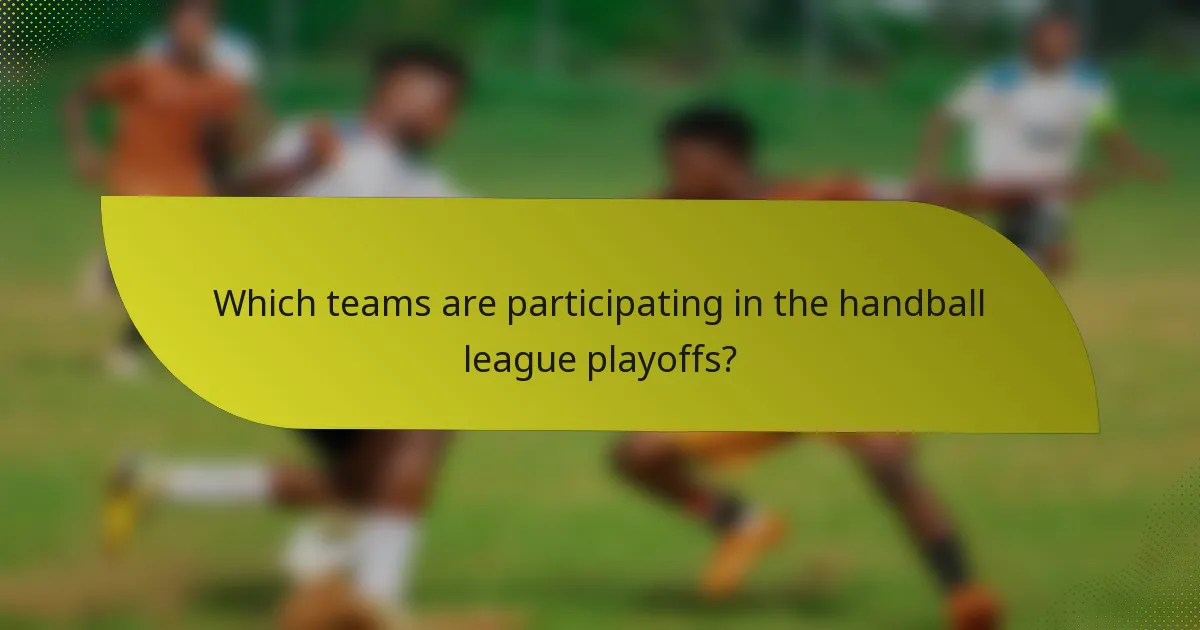 Which teams are participating in the handball league playoffs?